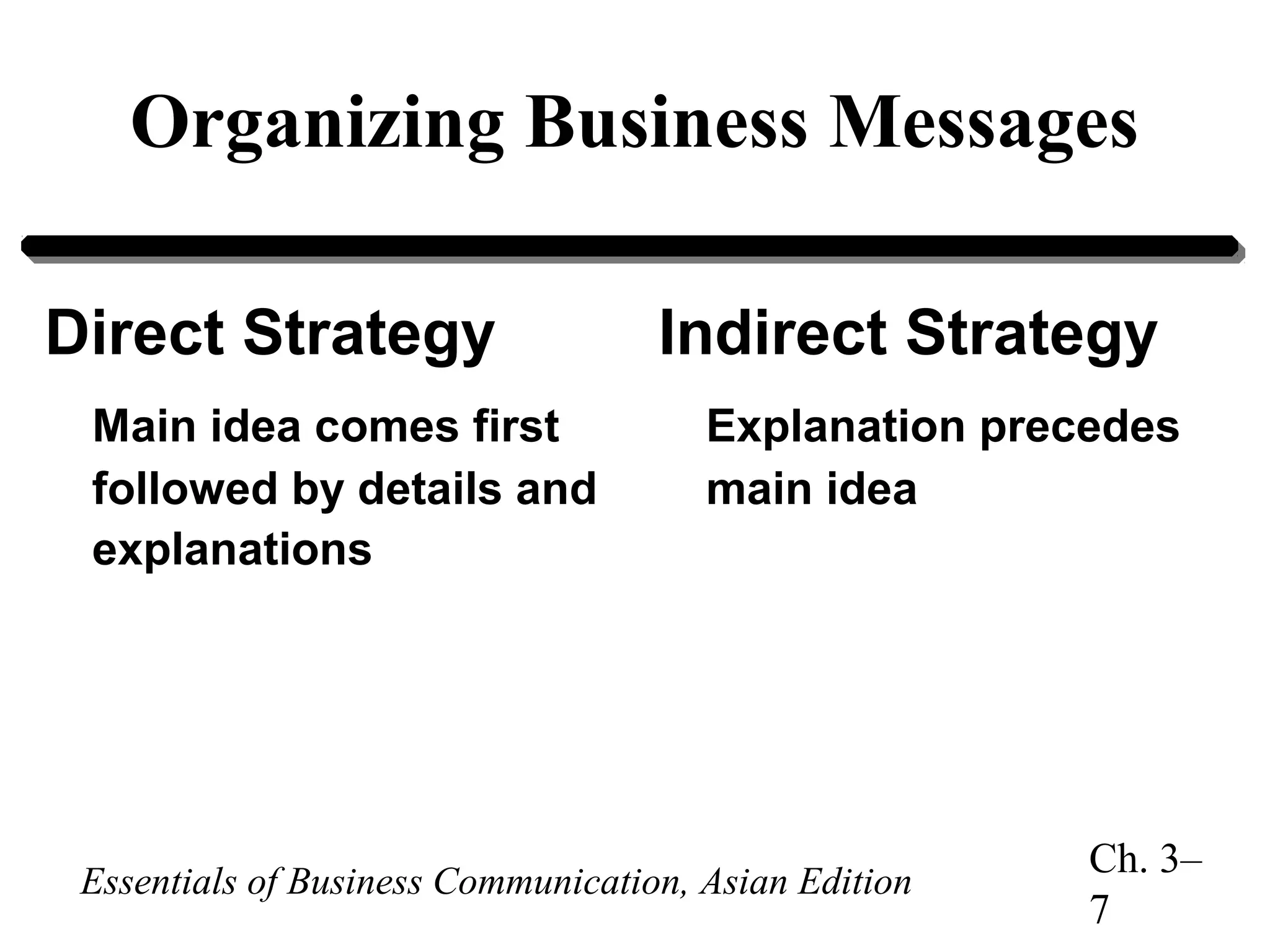 Organizing Business Messages

Direct Strategy

Main idea comes first followed by details and explanations

Indirect Strategy

Explanation precedes main idea

Essentials of Business Communication, Asian Edition

Ch. 3–7